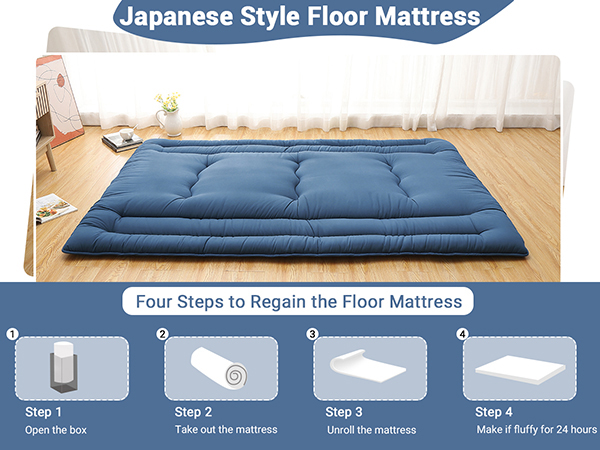 Japanese Style Floor Mattress

Four Steps to Regain the Floor Mattress

1
Step 1
Open the box

2
Step 2
Take out the mattress

3
Step 3
Unroll the mattress

4
Step 4
Make if fluffy for 24 hours